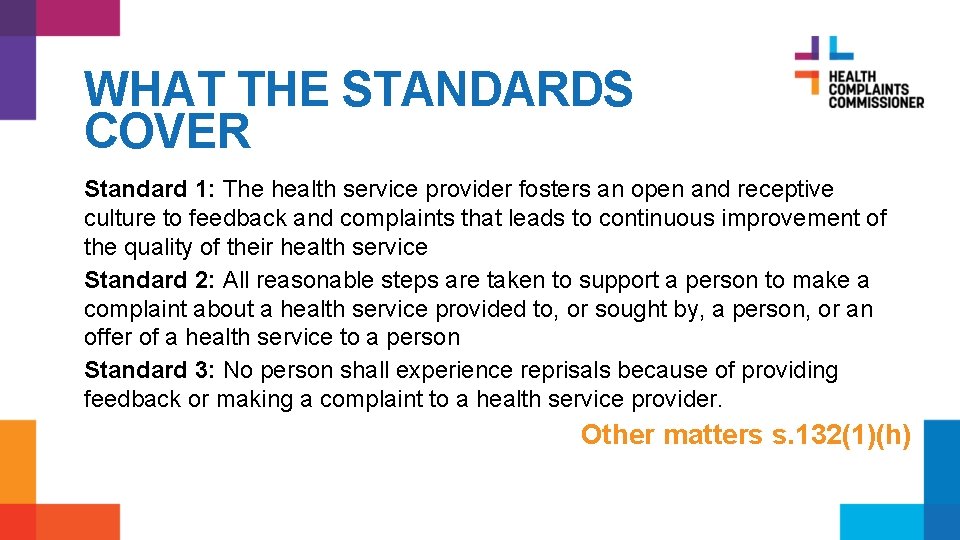 WHAT THE STANDARDS COVER

HEALTH COMPLAINTS COMMISSIONER

Standard 1: The health service provider fosters an open and receptive culture to feedback and complaints that leads to continuous improvement of the quality of their health service

Standard 2: All reasonable steps are taken to support a person to make a complaint about a health service provided to, or sought by, a person, or an offer of a health service to a person

Standard 3: No person shall experience reprisals because of providing feedback or making a complaint to a health service provider.

Other matters s.132(1)(h)